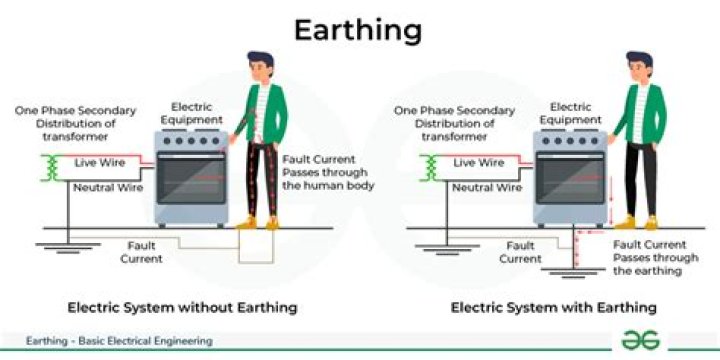 Earthing

One Phase Secondary Distribution of transformer

Electric Equipment

Live Wire

Neutral Wire

Fault Current Passes through the human body

Fault Current

Electric System without Earthing

One Phase Secondary Distribution of transformer

Electric Equipment

Live Wire

Neutral Wire

Fault Current

Fault Current Passes through the earthing

Electric System with Earthing

Earthing - Basic Electrical Engineering